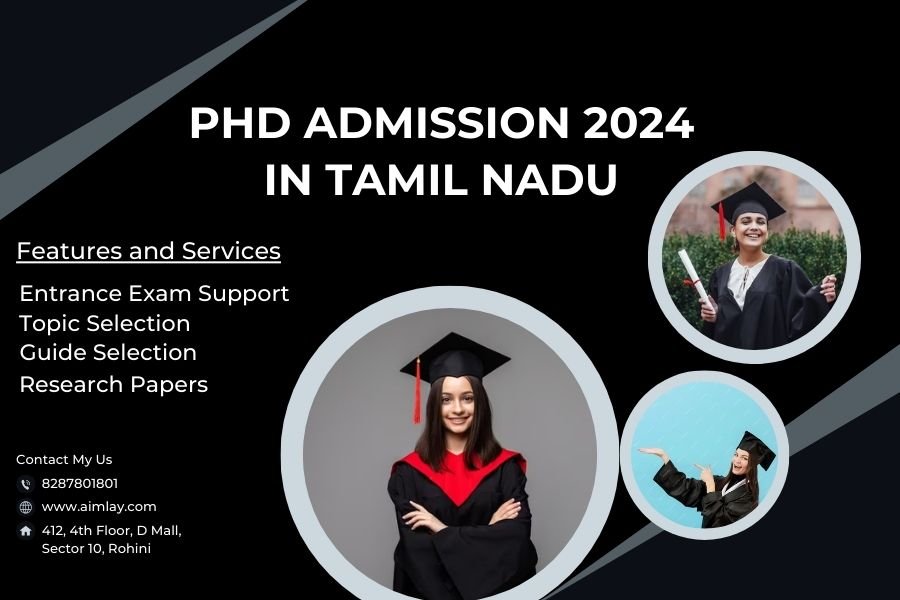 PHD ADMISSION 2024
IN TAMIL NADU

Features and Services

Entrance Exam Support
Topic Selection
Guide Selection
Research Papers

Contact My Us

8287801801

www.aimlay.com

412, 4th Floor, D Mall, Sector 10, Rohini